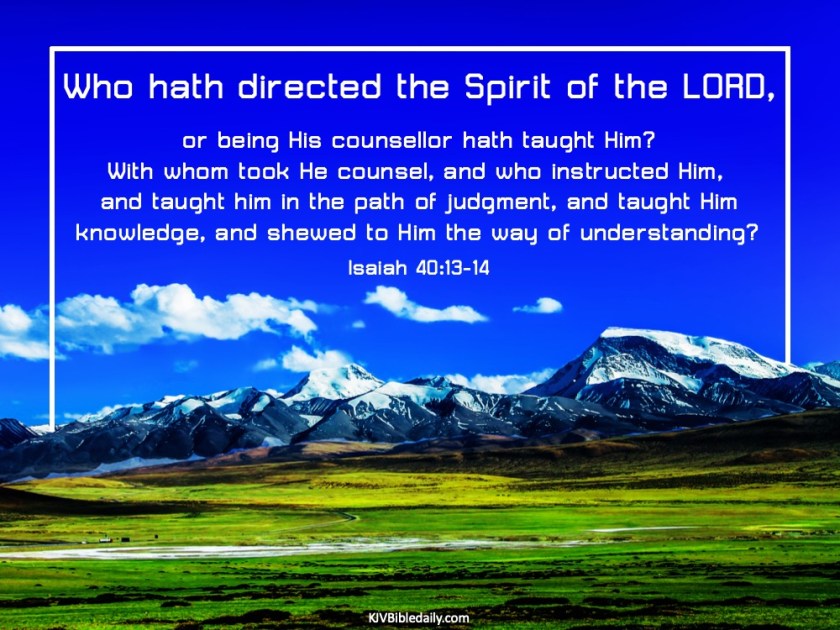 Who hath directed the Spirit of the LORD,

or being His counsellor hath taught Him? With whom took He counsel, and who instructed Him, and taught him in the path of judgment, and taught Him knowledge, and shewed to Him the way of understanding?

Isaiah 40:13-14

KJVBibledaily.com